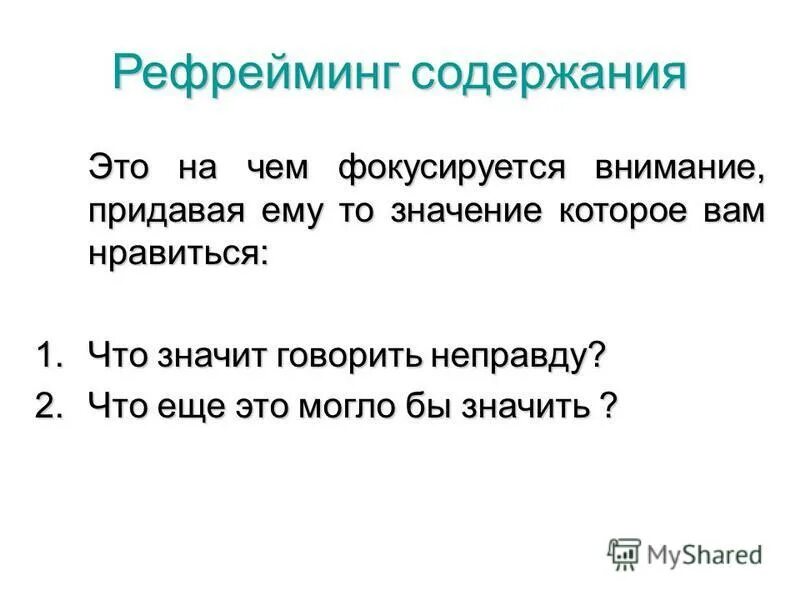 Рефрейминг содержания

Это на чем фокусируется внимание, придавая ему то значение которое вам нравиться:

1. Что значит говорить неправду?
2. Что еще это могло бы значить ?

MyShared